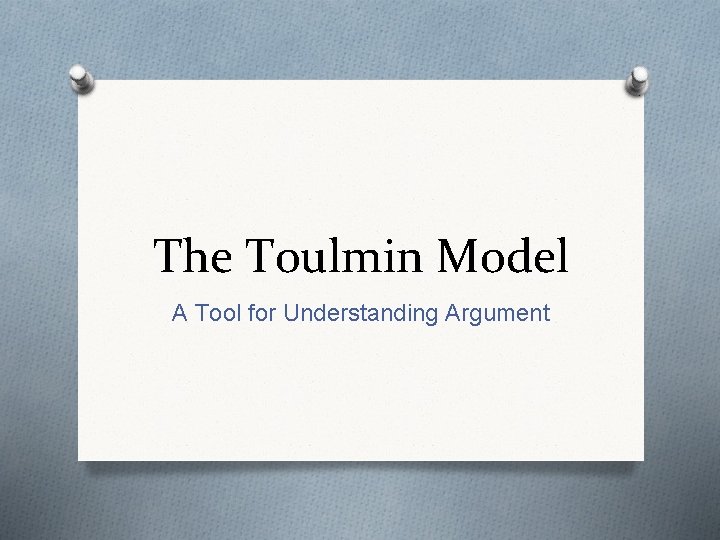 The Toulmin Model

A Tool for Understanding Argument